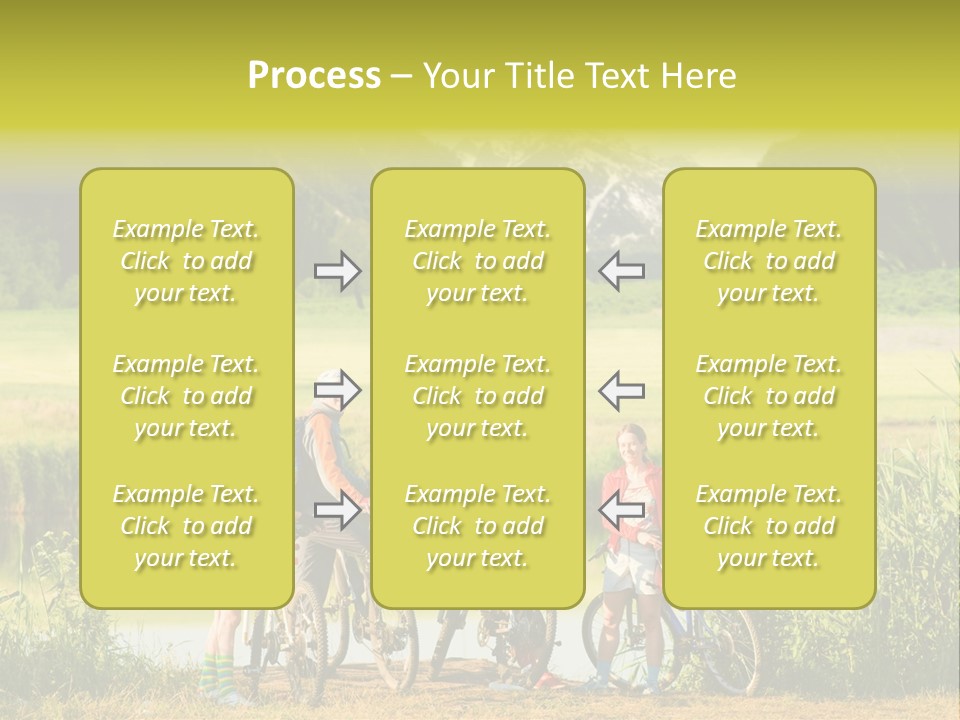 Process – Your Title Text Here

Example Text. Click to add your text.

Example Text. Click to add your text.

Example Text. Click to add your text.

Example Text. Click to add your text.

Example Text. Click to add your text.

Example Text. Click to add your text.

Example Text. Click to add your text.

Example Text. Click to add your text.

Example Text. Click to add your text.